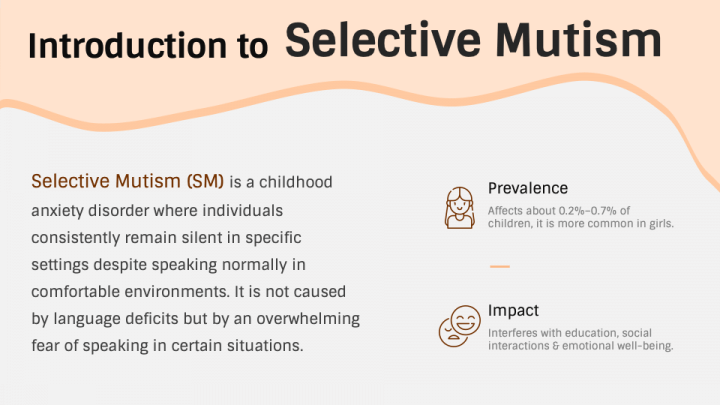 Introduction to Selective Mutism

Selective Mutism (SM) is a childhood anxiety disorder where individuals consistently remain silent in specific settings despite speaking normally in comfortable environments. It is not caused by language deficits but by an overwhelming fear of speaking in certain situations.

Prevalence
Affects about 0.2%–0.7% of children, it is more common in girls.

Impact
Interferes with education, social interactions & emotional well-being.